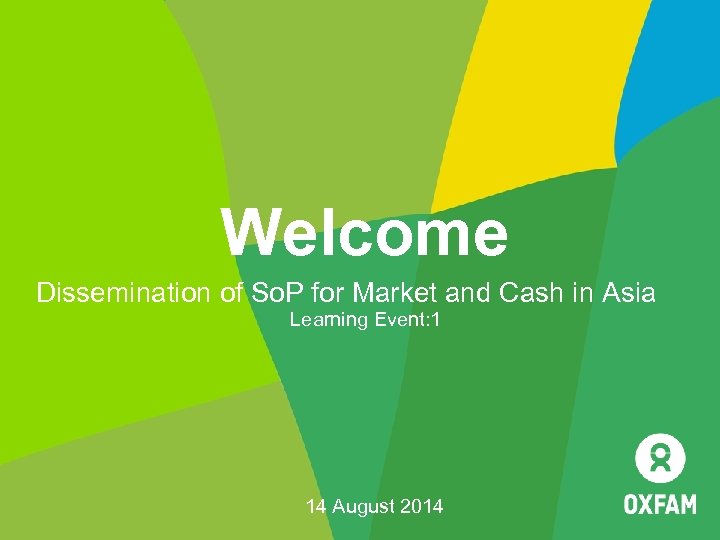 Welcome

Dissemination of SoP for Market and Cash in Asia

Learning Event:1

14 August 2014

OXFAM